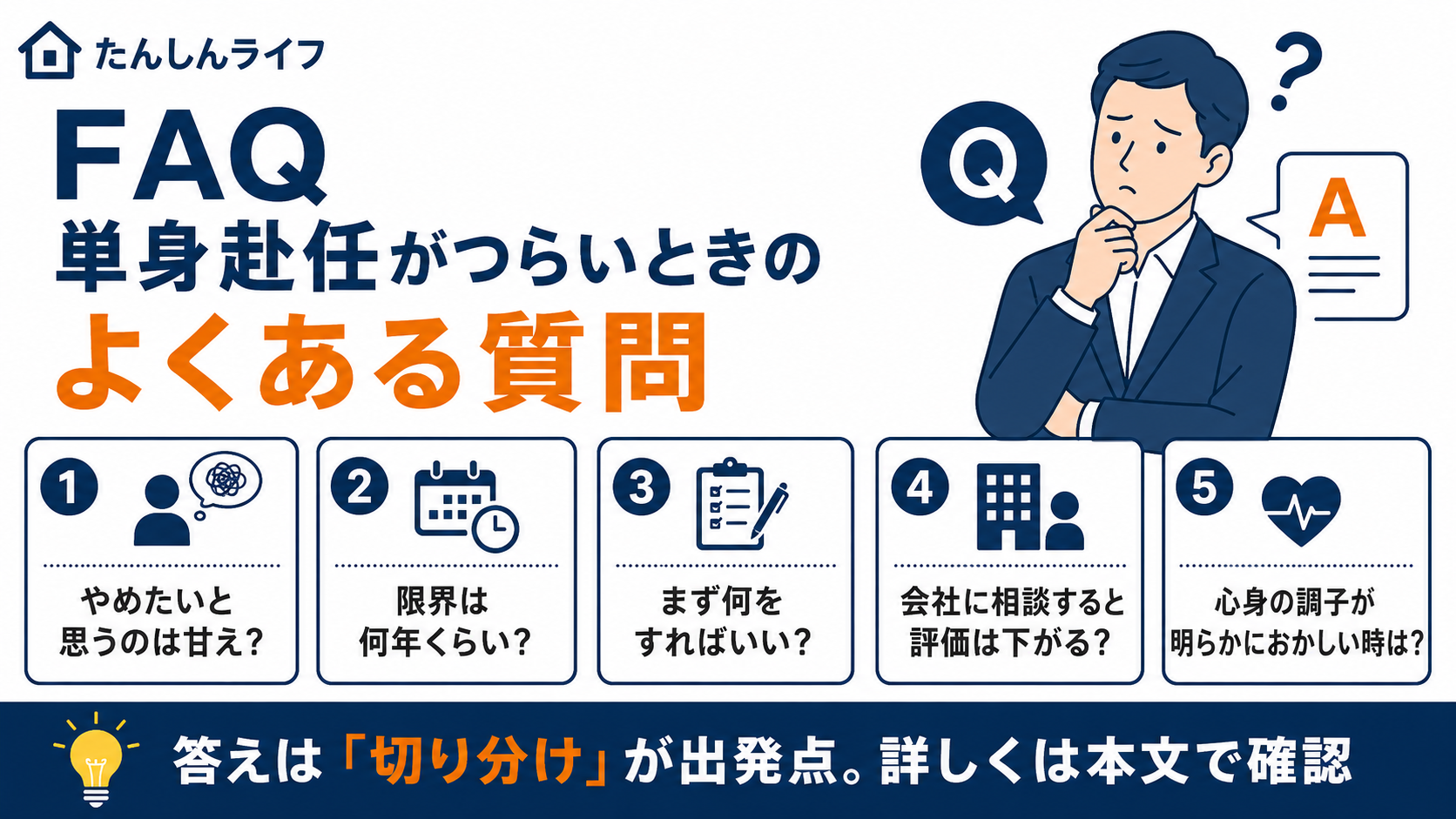 たんしんライフ

FAQ
単身赴任がつらいときの
よくある質問

Q

?

A

1
やめたいと思うのは甘え?

2
限界は何年くらい?

3
まず何をすればいい?

4
会社に相談すると評価は下がる?

5
心身の調子が明らかにおかしい時は?

答えは「切り分け」が出発点。詳しくは本文で確認